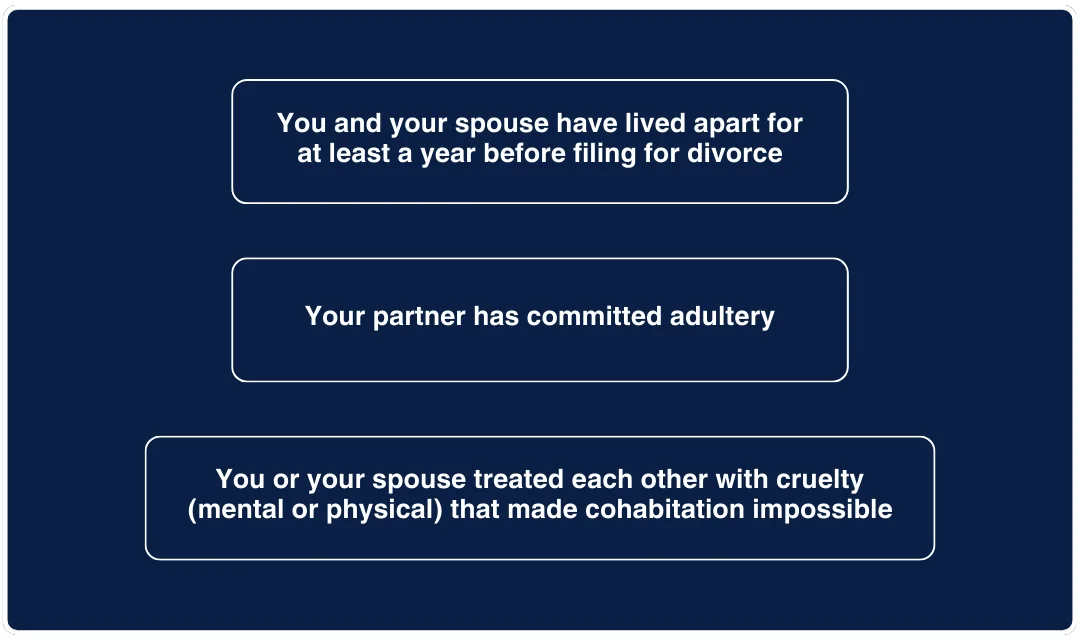 You and your spouse have lived apart for at least a year before filing for divorce

Your partner has committed adultery

You or your spouse treated each other with cruelty (mental or physical) that made cohabitation impossible